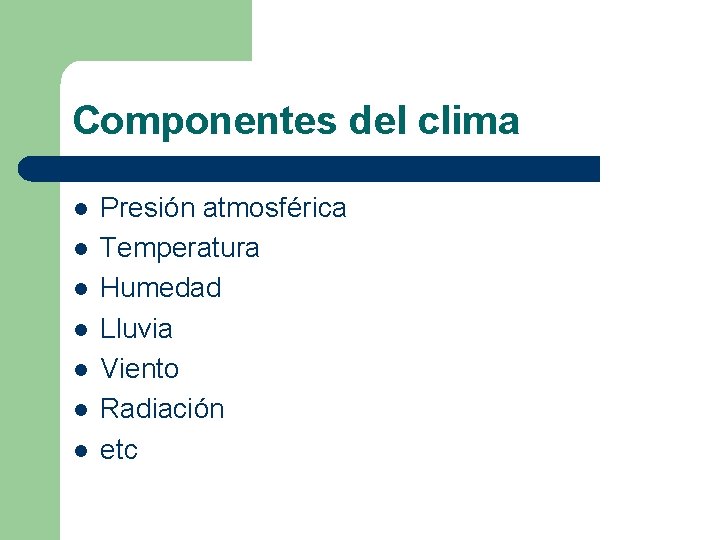 Componentes del clima

• Presión atmosférica
• Temperatura
• Humedad
• Lluvia
• Viento
• Radiación
• etc